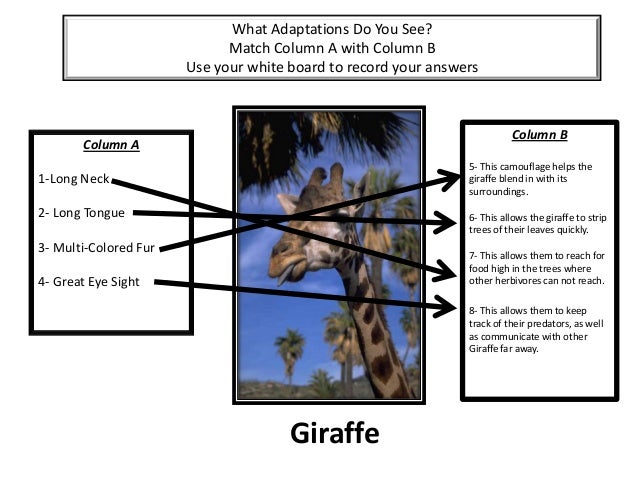 What Adaptations Do You See?
Match Column A with Column B
Use your white board to record your answers

Column A

1-Long Neck

2- Long Tongue

3- Multi-Colored Fur

4- Great Eye Sight

Column B

5- This camouflage helps the giraffe blend in with its surroundings.

6- This allows the giraffe to strip trees of their leaves quickly.

7- This allows them to reach for food high in the trees where other herbivores can not reach.

8- This allows them to keep track of their predators, as well as communicate with other Giraffe far away.

Giraffe